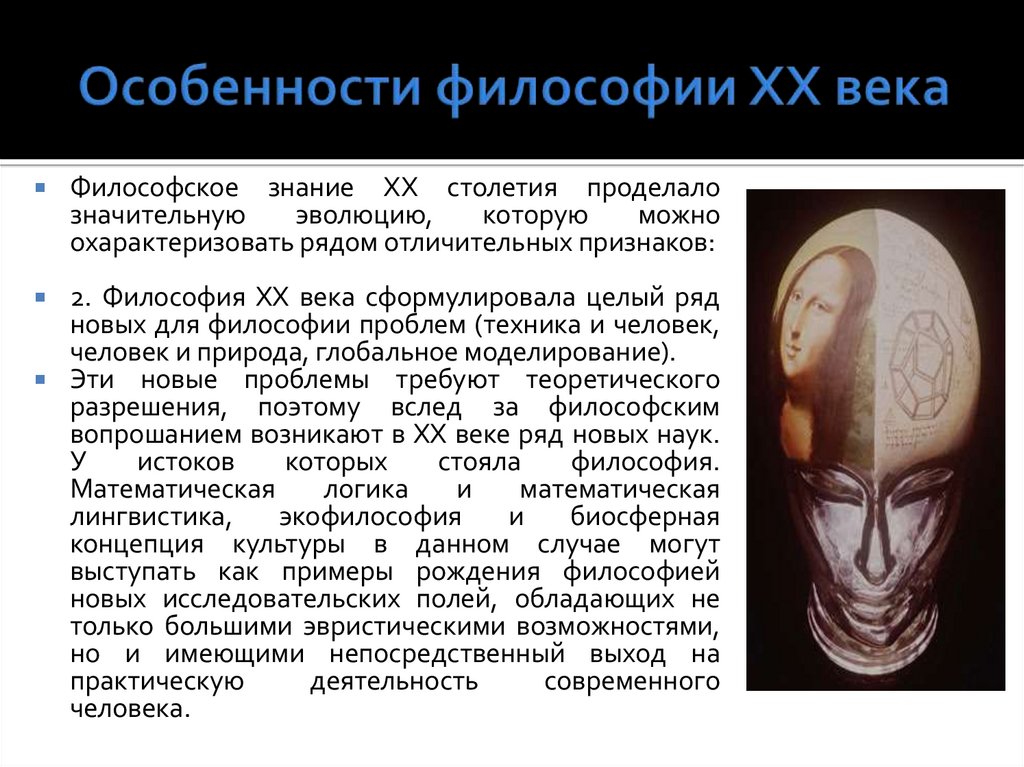 Особенности философии XX века

Философское знание XX столетия проделало значительную эволюцию, которую можно охарактеризовать рядом отличительных признаков:

2. Философия XX века сформулировала целый ряд новых для философии проблем (техника и человек, человек и природа, глобальное моделирование).

Эти новые проблемы требуют теоретического разрешения, поэтому вслед за философским вопрошанием возникают в XX веке ряд новых наук. У истоков которых стояла философия. Математическая логика и математическая лингвистика, экофилософия и биосферная концепция культуры в данном случае могут выступать как примеры рождения философией новых исследовательских полей, обладающих не только большими эвристическими возможностями, но и имеющими непосредственный выход на практическую деятельность современного человека.